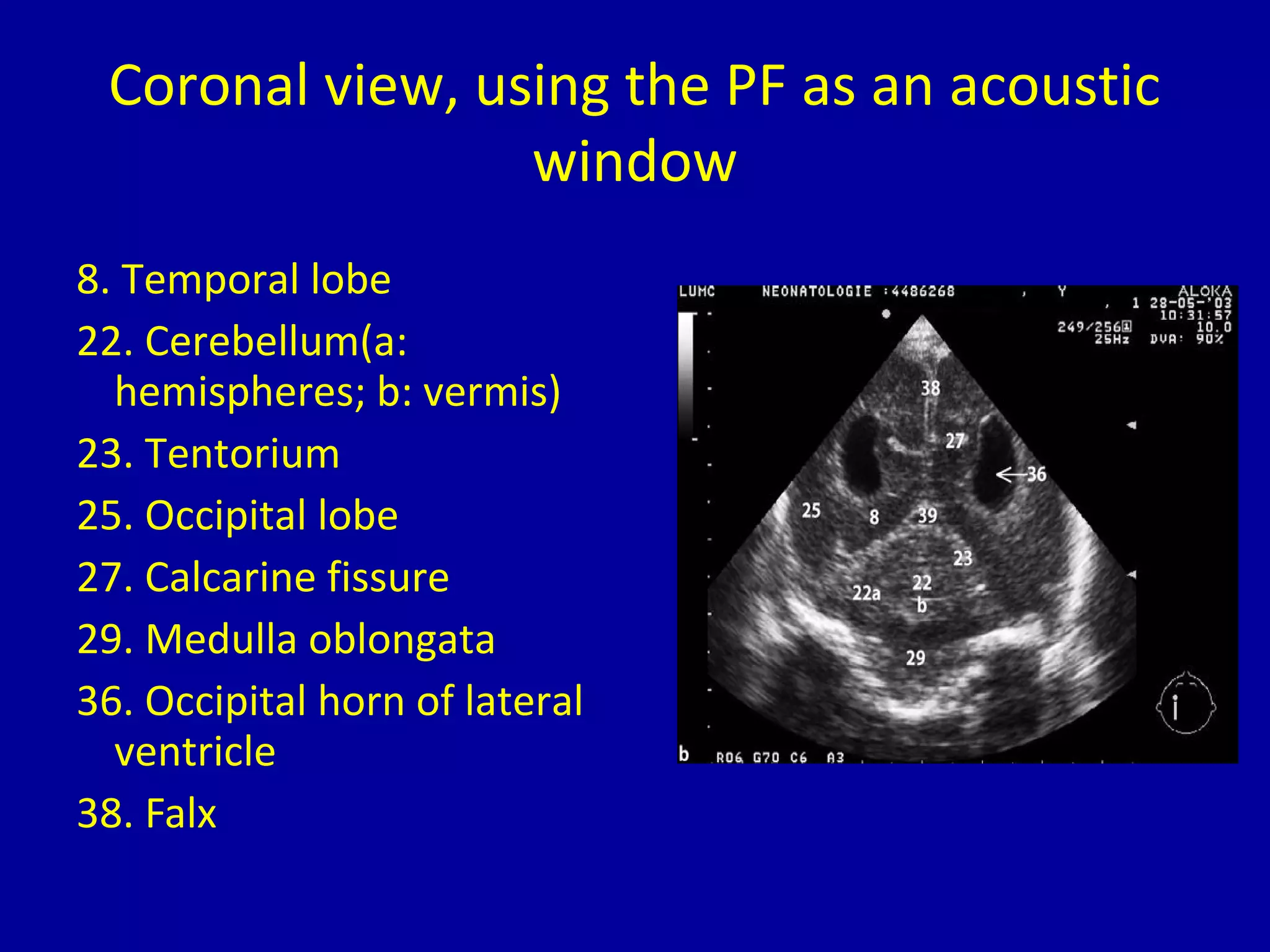 Coronal view, using the PF as an acoustic window

8. Temporal lobe
22. Cerebellum(a: hemispheres; b: vermis)
23. Tentorium
25. Occipital lobe
27. Calcarine fissure
29. Medulla oblongata
36. Occipital horn of lateral ventricle
38. Falx

LUMC NEONATOLOGIE :4486268 , Y ALOKA
, 1 28-05-'03
10:31:57
249/256 10.0
25Hz DVA: 90%

38
27
36
25 8 39
23
22a 22 b
29

b R06 G70 C6 A3